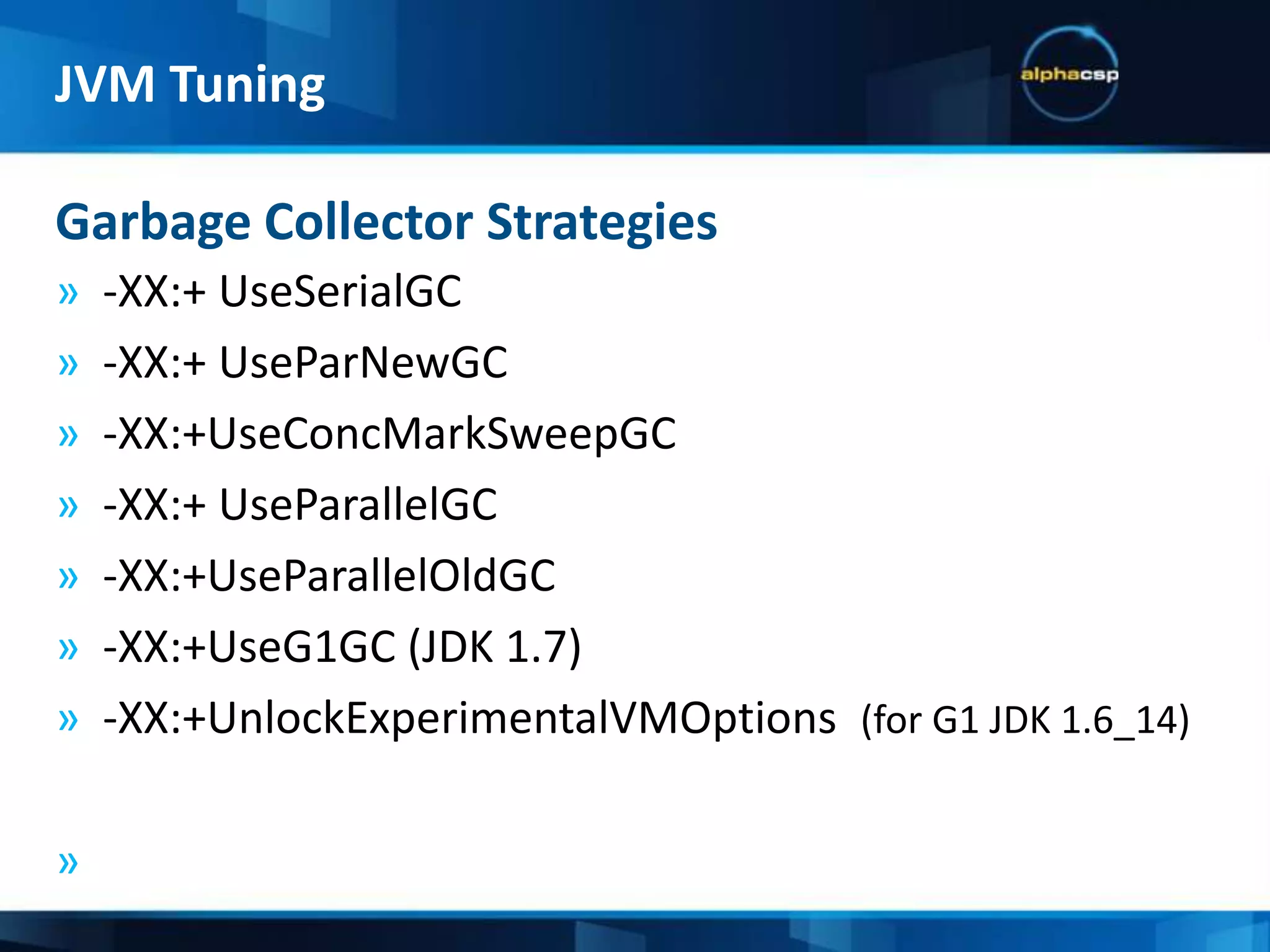 JVM Tuning

alphacsp

Garbage Collector Strategies

» -XX:+ UseSerialGC

» -XX:+ UseParNewGC

» -XX:+UseConcMarkSweepGC

» -XX:+ UseParallelGC

» -XX:+UseParallelOldGC

» -XX:+UseG1GC (JDK 1.7)

» -XX:+UnlockExperimentalVMOptions (for G1 JDK 1.6_14)

»